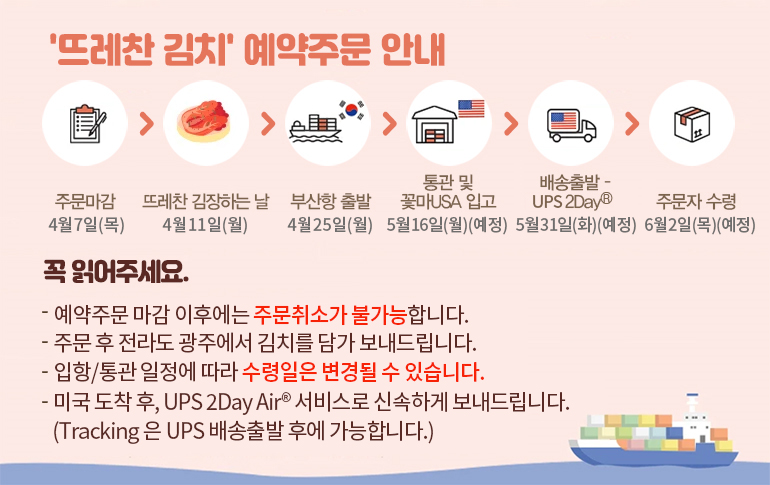 '뜨레찬 김치' 예약주문 안내

주문마감
4월7일(목)

뜨레찬 김장하는 날
4월11일(월)

부산항 출발
4월25일(월)

통관 및
꽃마USA 입고
5월16일(월)(예정)

배송출발 -
UPS 2Day®
5월31일(화)(예정)

주문자 수령
6월2일(목)(예정)

꼭 읽어주세요.

- 예약주문 마감 이후에는 주문취소가 불가능합니다.
- 주문 후 전라도 광주에서 김치를 담가 보내드립니다.
- 입항/통관 일정에 따라 수령일은 변경될 수 있습니다.
- 미국 도착 후, UPS 2Day Air® 서비스로 신속하게 보내드립니다.
(Tracking 은 UPS 배송출발 후에 가능합니다.)